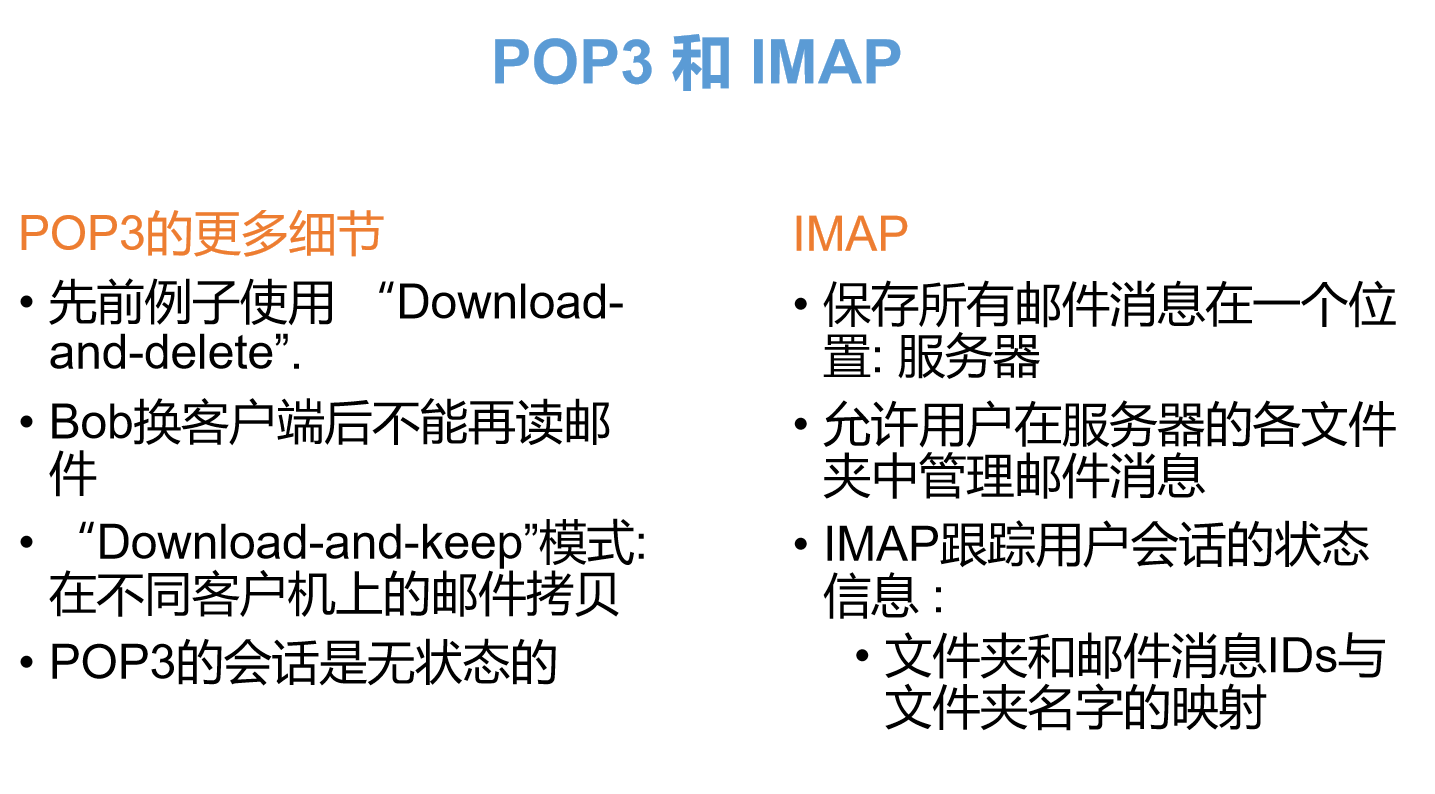 POP3 和 IMAP

POP3的更多细节

• 先前例子使用 “Download-and-delete”.

• Bob换客户端后不能再读邮件

• “Download-and-keep”模式: 在不同客户机上的邮件拷贝

• POP3的会话是无状态的

IMAP

• 保存所有邮件消息在一个位置: 服务器

• 允许用户在服务器的各文件夹中管理邮件消息

• IMAP跟踪用户会话的状态信息 :

• 文件夹和邮件消息IDs与文件夹名字的映射